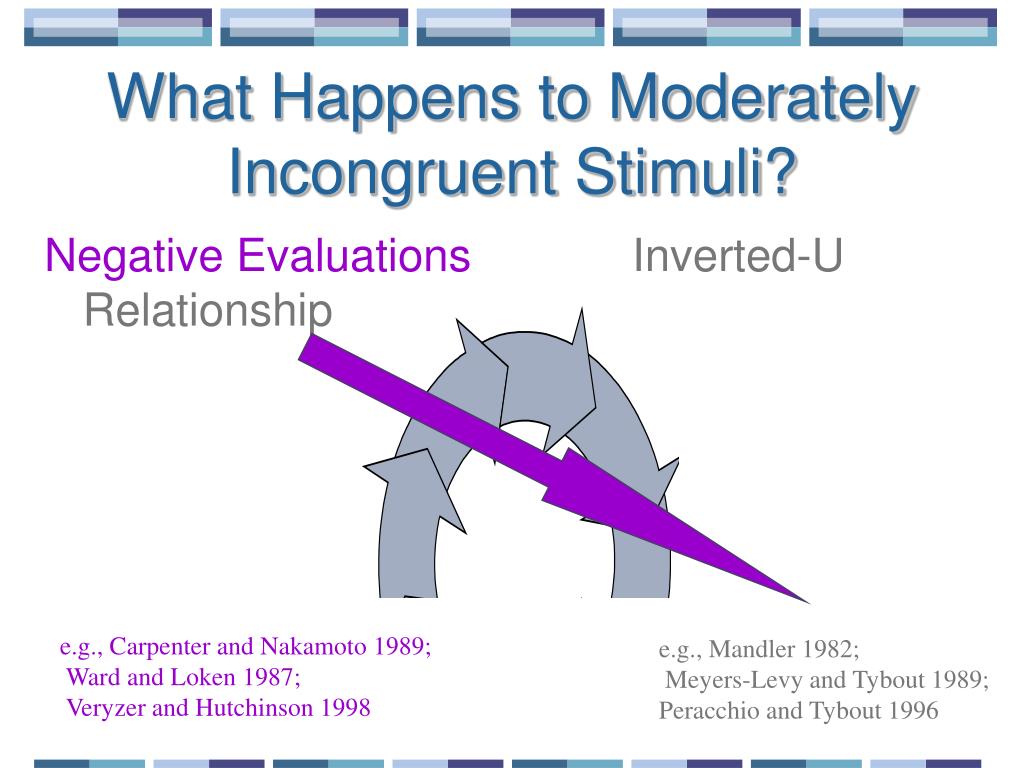 What Happens to Moderately Incongruent Stimuli?

Negative Evaluations Inverted-U Relationship

e.g., Carpenter and Nakamoto 1989;
Ward and Loken 1987;
Veryzer and Hutchinson 1998

e.g., Mandler 1982;
Meyers-Levy and Tybout 1989;
Peracchio and Tybout 1996